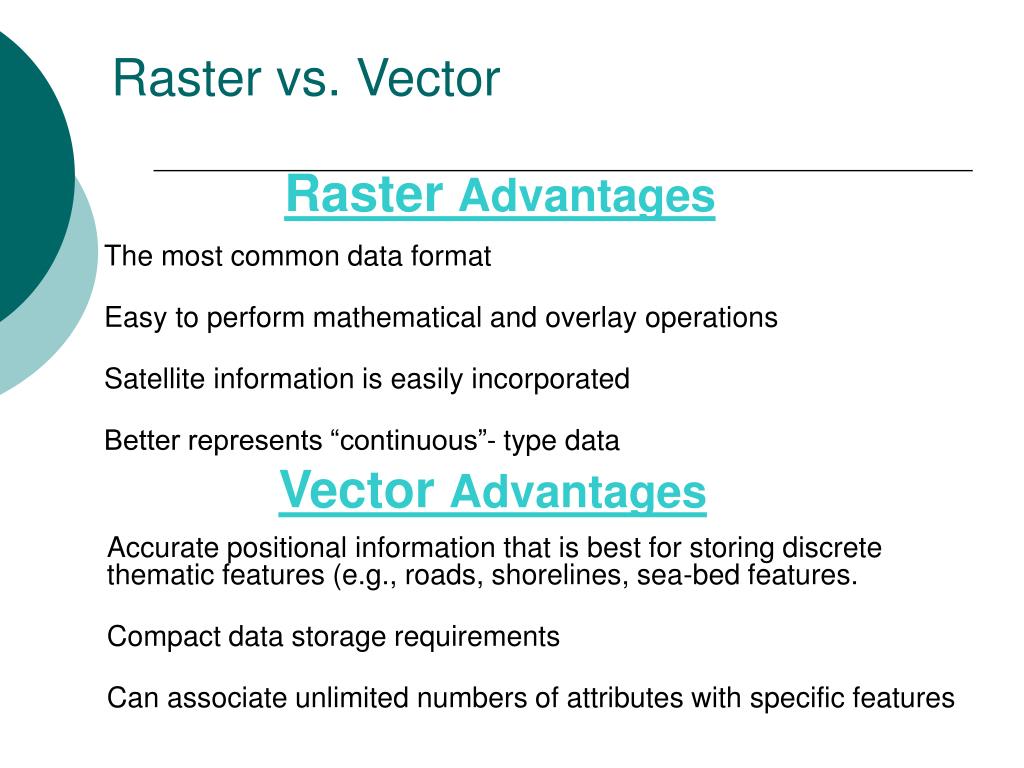 Raster vs. Vector

Raster Advantages

The most common data format

Easy to perform mathematical and overlay operations

Satellite information is easily incorporated

Better represents “continuous”- type data

Vector Advantages

Accurate positional information that is best for storing discrete thematic features (e.g., roads, shorelines, sea-bed features.

Compact data storage requirements

Can associate unlimited numbers of attributes with specific features